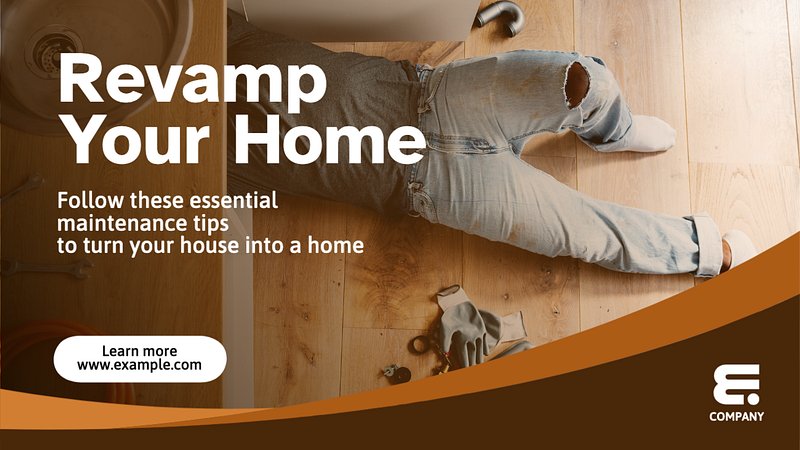 Revamp Your Home

Follow these essential maintenance tips to turn your house into a home

Learn more
www.example.com

COMPANY